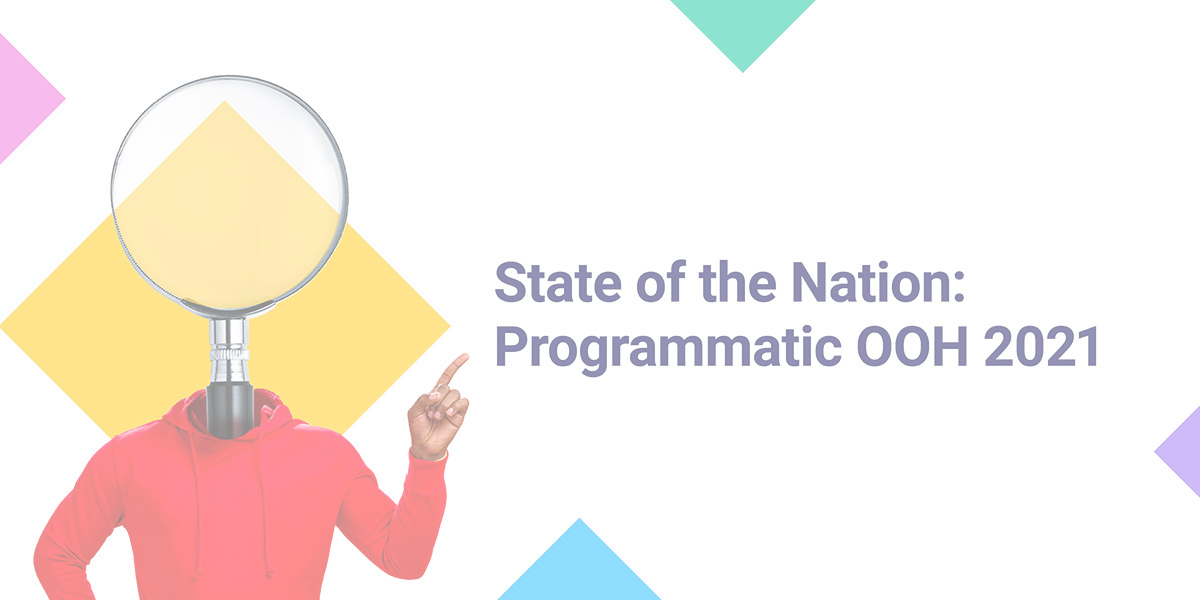 State of the Nation: Programmatic OOH 2021